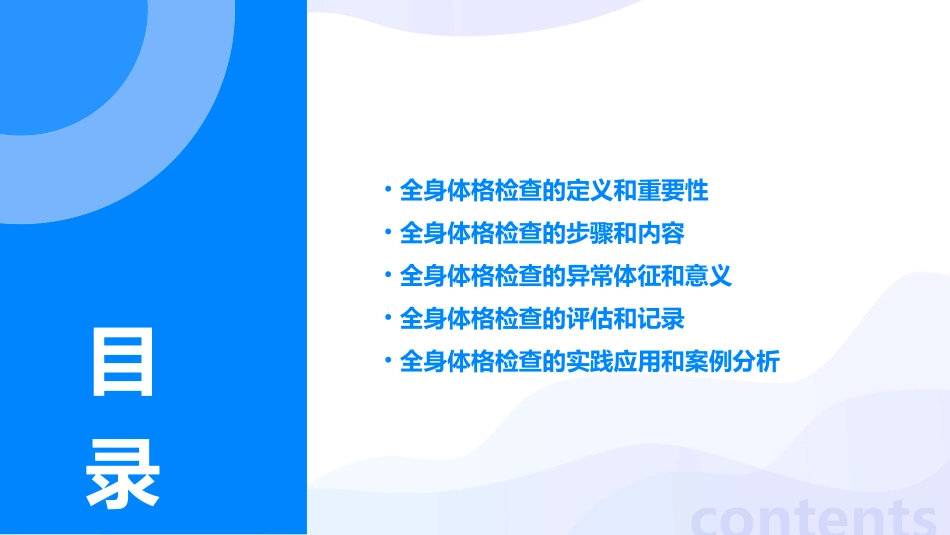 目录

· 全身体格检查的定义和重要性
· 全身体格检查的步骤和内容
· 全身体格检查的异常体征和意义
· 全身体格检查的评估和记录
· 全身体格检查的实践应用和案例分析

contents